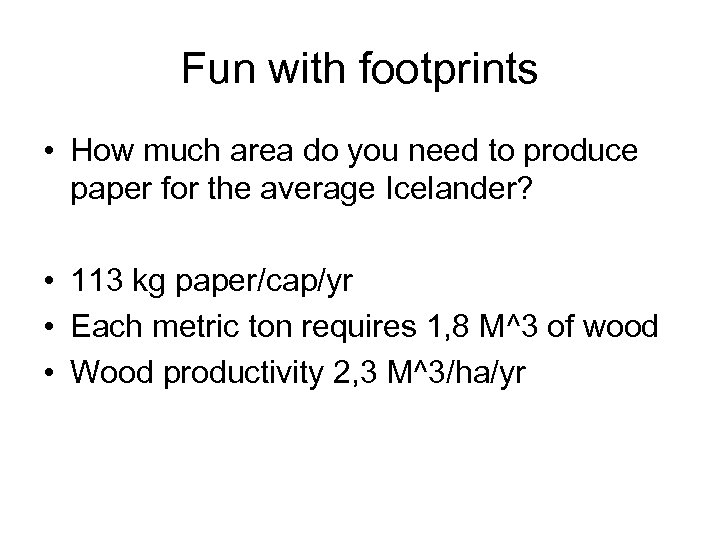 Fun with footprints

• How much area do you need to produce paper for the average Icelander?

• 113 kg paper/cap/yr
• Each metric ton requires 1,8 M^3 of wood
• Wood productivity 2,3 M^3/ha/yr